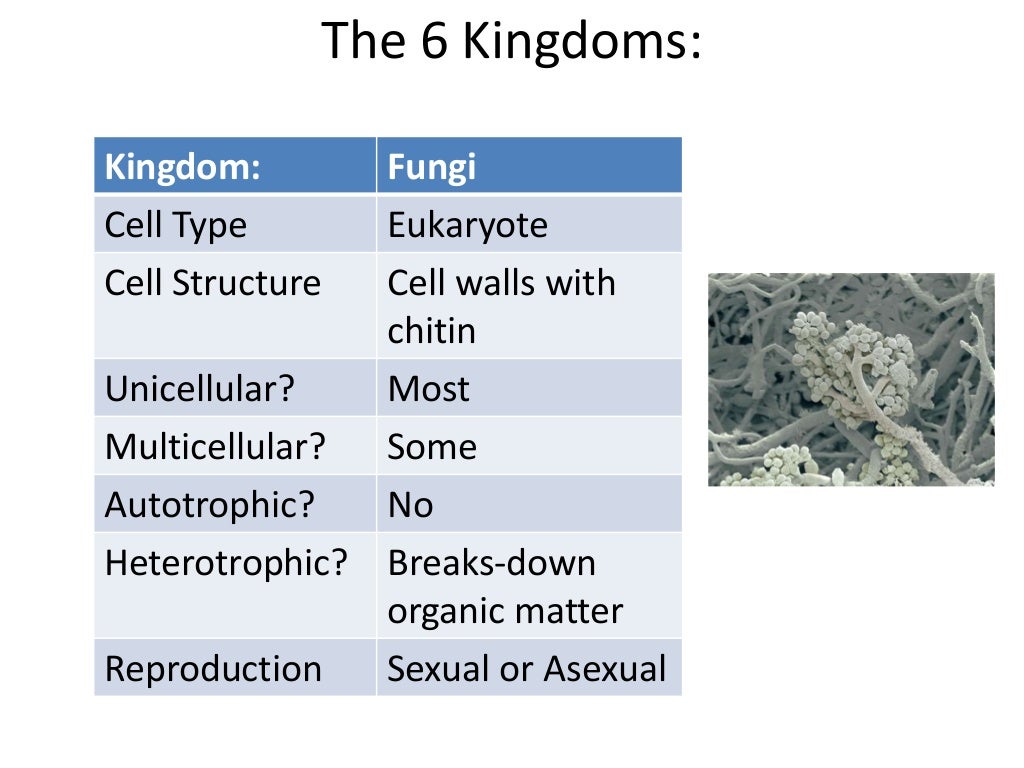 The 6 Kingdoms:

| Kingdom: | Fungi |
|---|---|
| Cell Type | Eukaryote |
| Cell Structure | Cell walls with chitin |
| Unicellular? | Most |
| Multicellular? | Some |
| Autotrophic? | No |
| Heterotrophic? | Breaks-down organic matter |
| Reproduction | Sexual or Asexual |